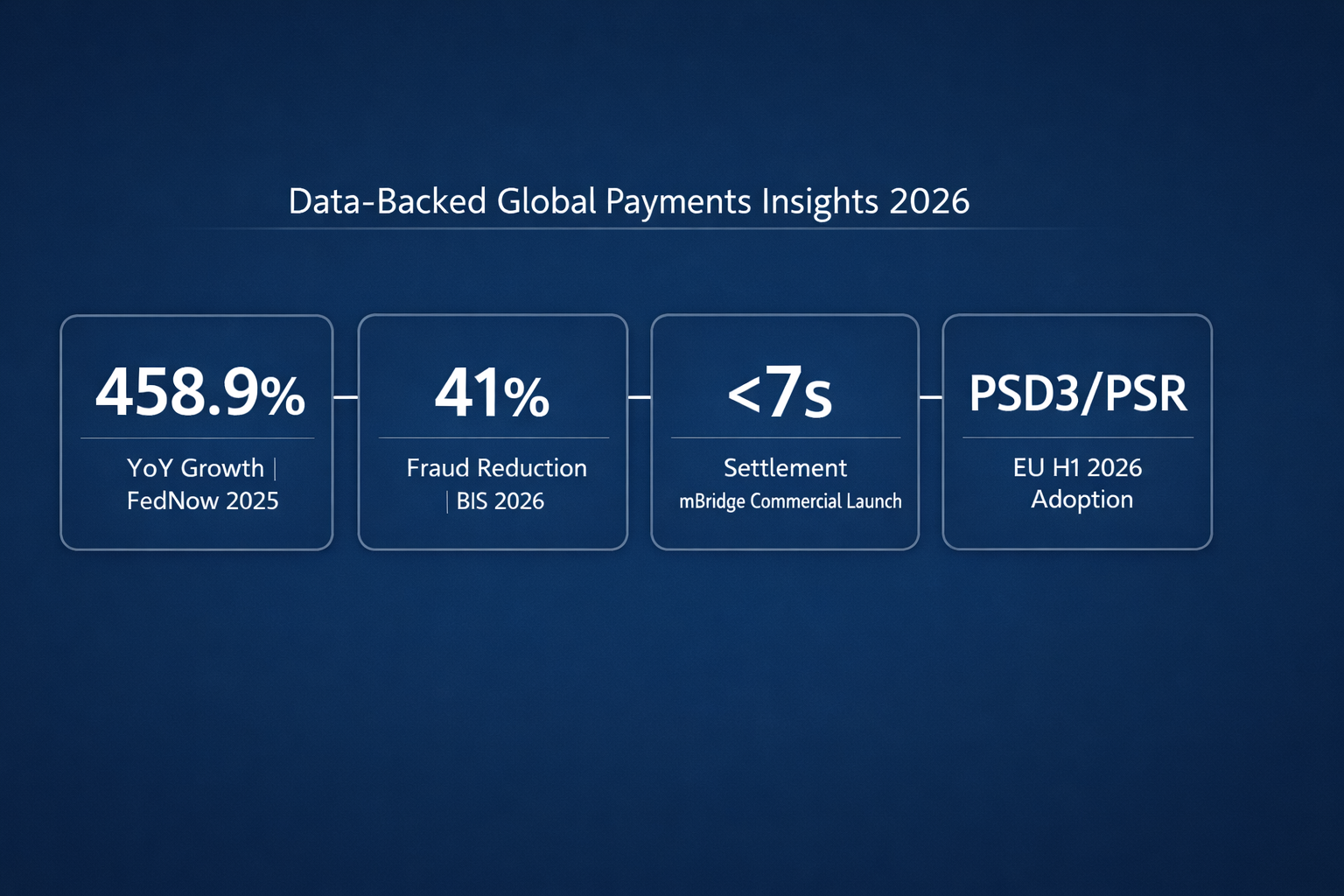 Data-Backed Global Payments Insights 2026

458.9%

YoY Growth | FedNow 2025

41%

Fraud Reduction | BIS 2026

<7s

Settlement
mBridge Commercial Launch

PSD3/PSR

EU H1 2026 Adoption